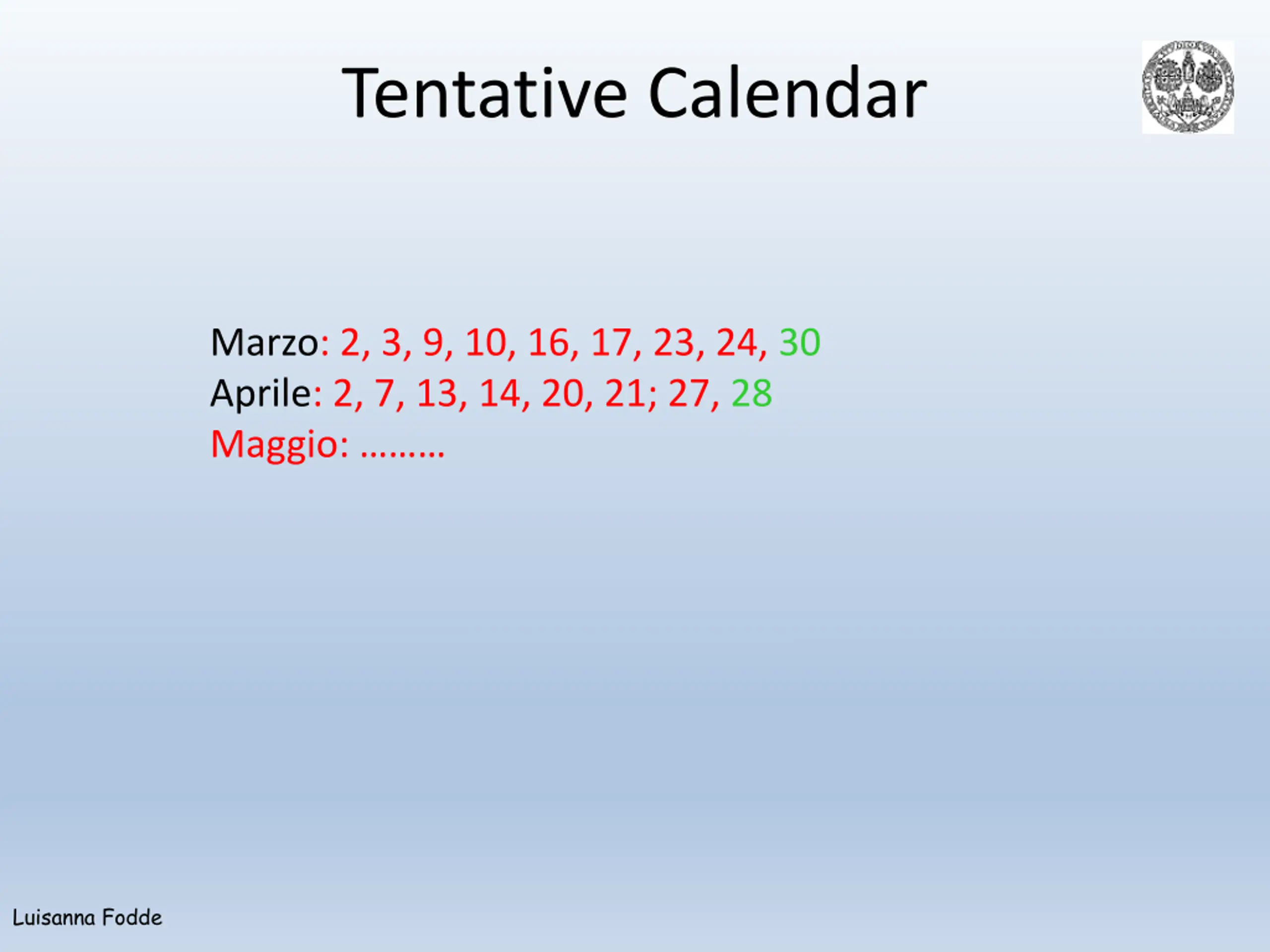 Tentative Calendar

Marzo: 2, 3, 9, 10, 16, 17, 23, 24, 30
Aprile: 2, 7, 13, 14, 20, 21; 27, 28
Maggio: ………

Luisanna Fodde